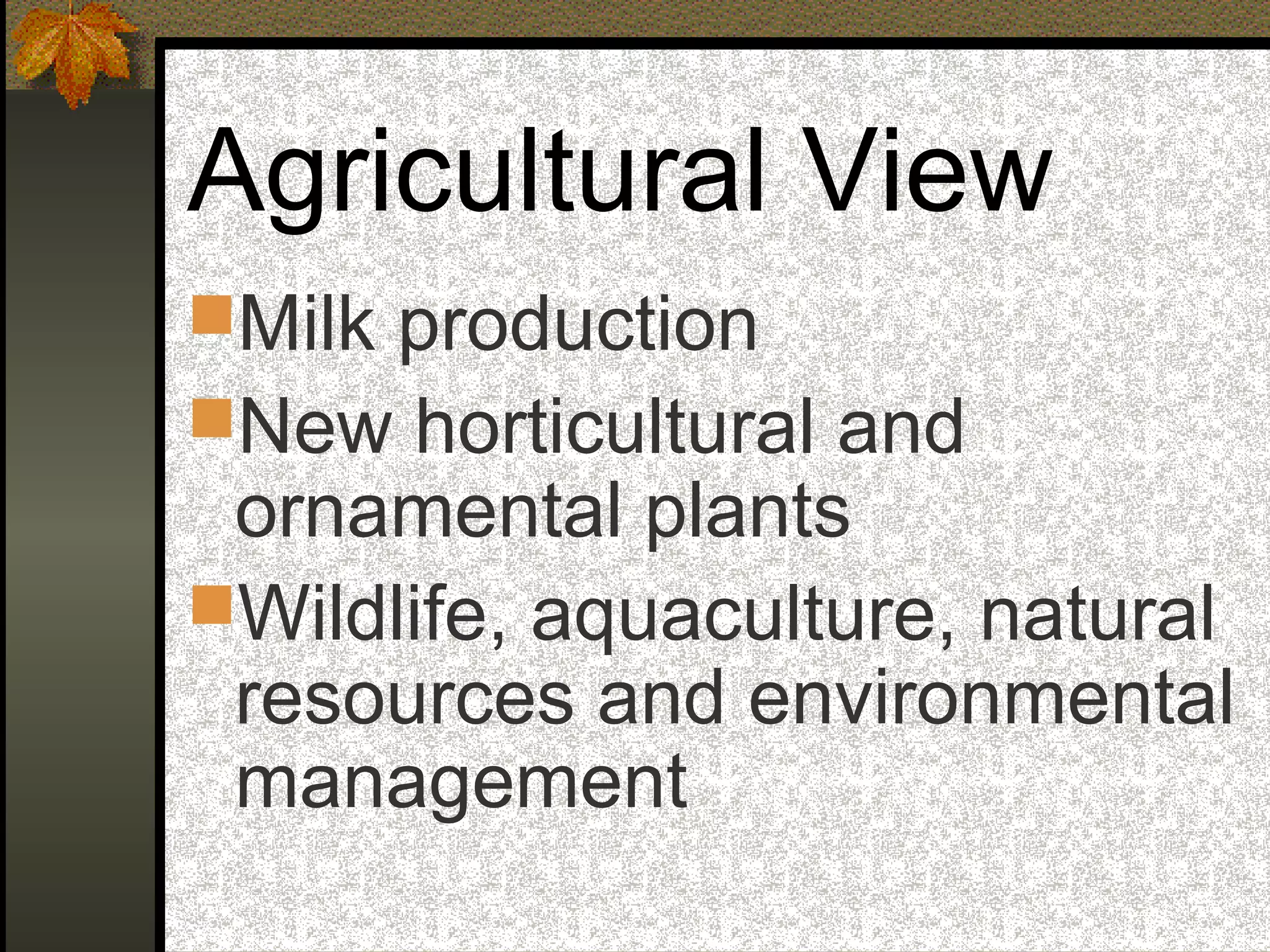 Agricultural View

Milk production

New horticultural and ornamental plants

Wildlife, aquaculture, natural resources and environmental management